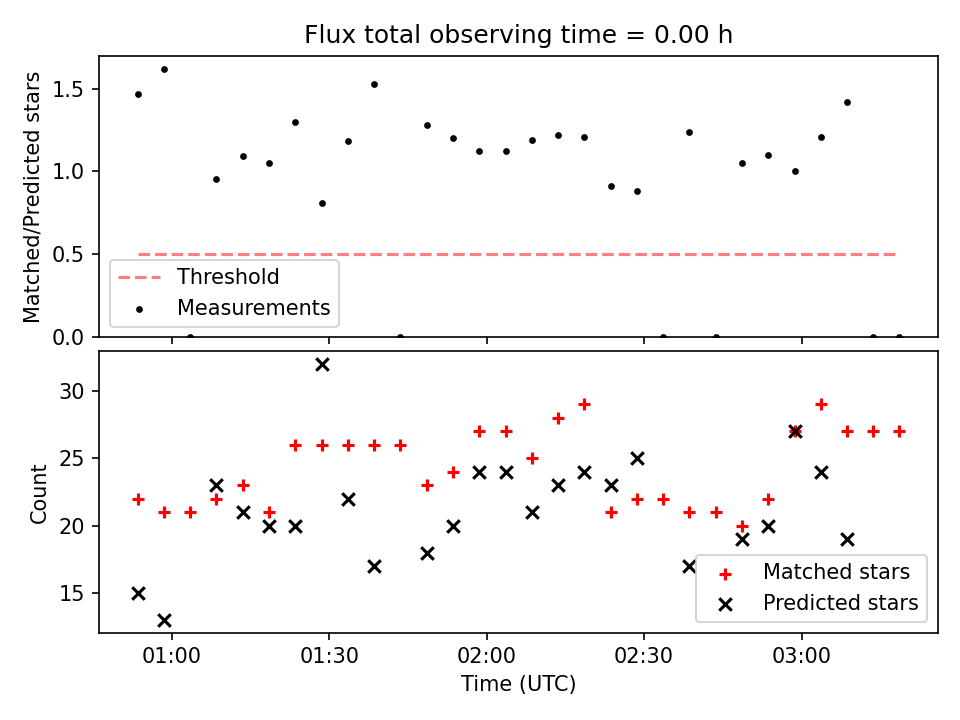 Flux total observing time = 0.00 h

Matched/Predicted stars

1.5
1.0
0.5
0.0

Threshold
Measurements

Count

30
25
20
15

Matched stars
Predicted stars

01:00
01:30
02:00
02:30
03:00

Time (UTC)